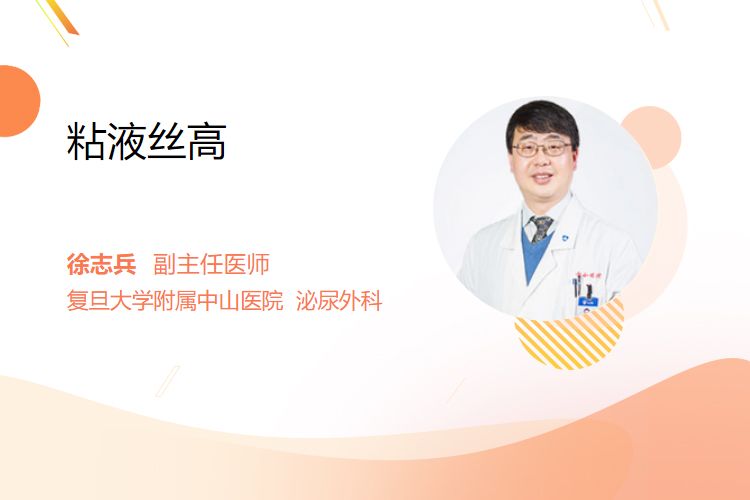 粘液丝高

徐志兵 副主任医师
复旦大学附属中山医院 泌尿外科